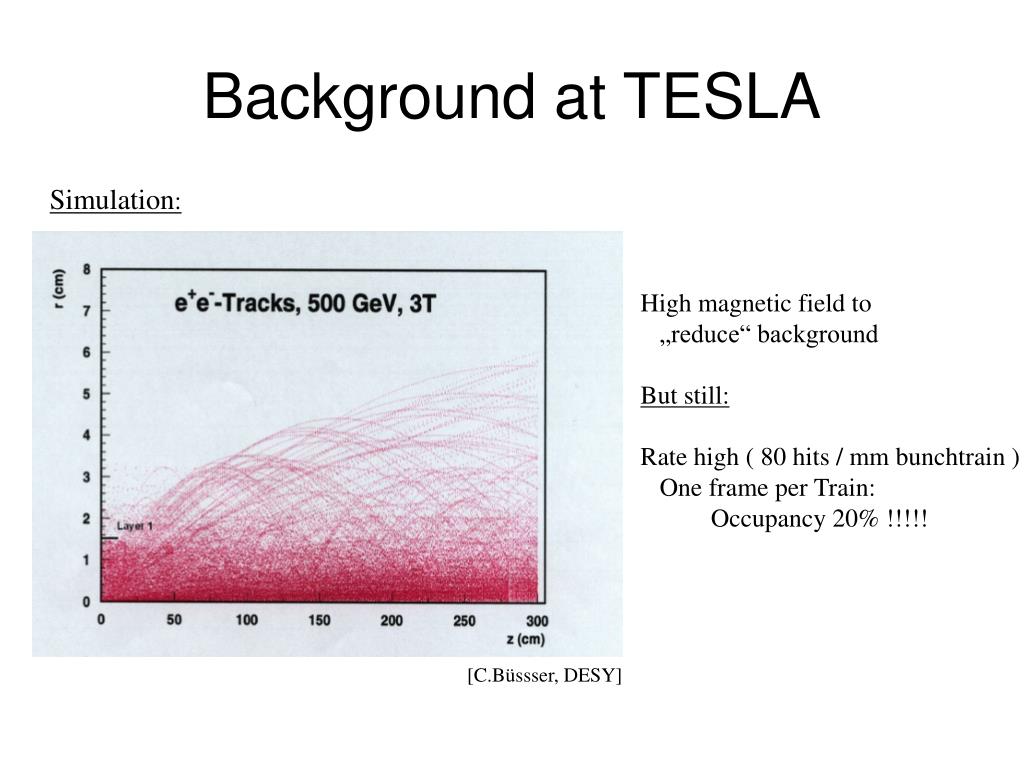 Background at TESLA

Simulation:

r (cm)

8
7
6
5
4
3
2
1
0

$e^+e^-$-Tracks, 500 GeV, 3T

Layer 1

0 50 100 150 200 250 300
z (cm)

[C.Büssser, DESY]

High magnetic field to „reduce“ background

But still:

Rate high ( 80 hits / mm bunchtrain )
One frame per Train:
Occupancy 20% !!!!!